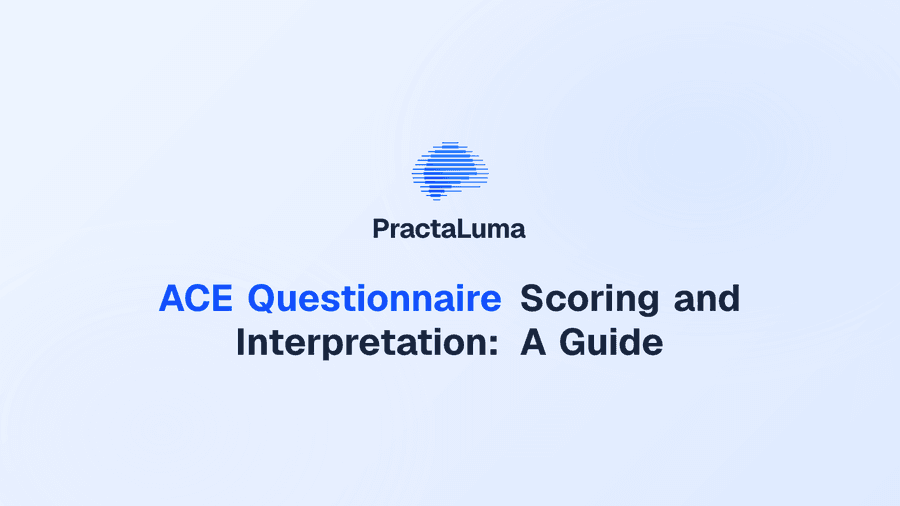 PractaLuma

ACE Questionnaire Scoring and Interpretation: A Guide